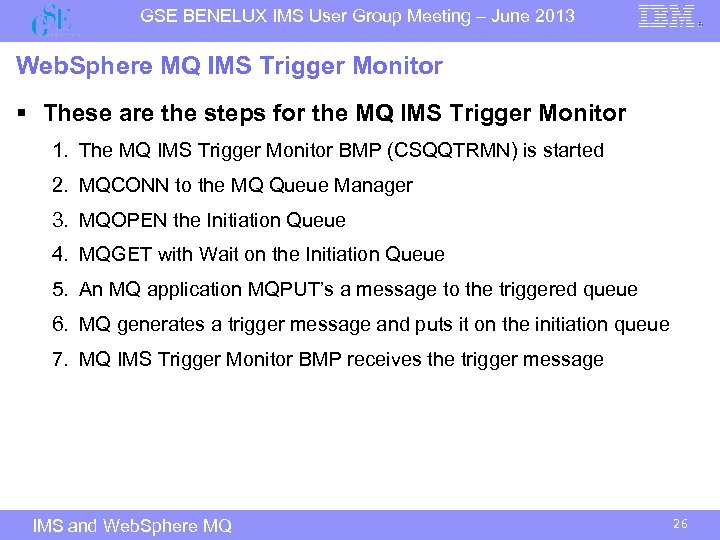 GSE

GSE BENELUX IMS User Group Meeting – June 2013

IBM

WebSphere MQ IMS Trigger Monitor

▪ These are the steps for the MQ IMS Trigger Monitor

1. The MQ IMS Trigger Monitor BMP (CSQQTRMN) is started
2. MQCONN to the MQ Queue Manager
3. MQOPEN the Initiation Queue
4. MQGET with Wait on the Initiation Queue
5. An MQ application MQPUT's a message to the triggered queue
6. MQ generates a trigger message and puts it on the initiation queue
7. MQ IMS Trigger Monitor BMP receives the trigger message

IMS and WebSphere MQ

26